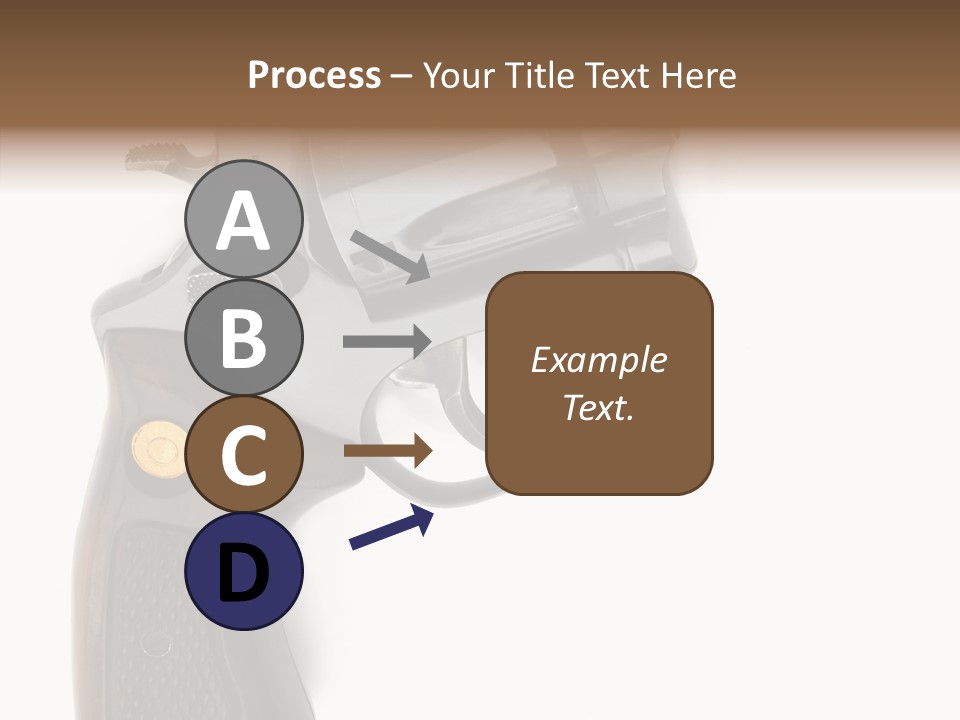 Process – Your Title Text Here

A

B

C

D

Example Text.